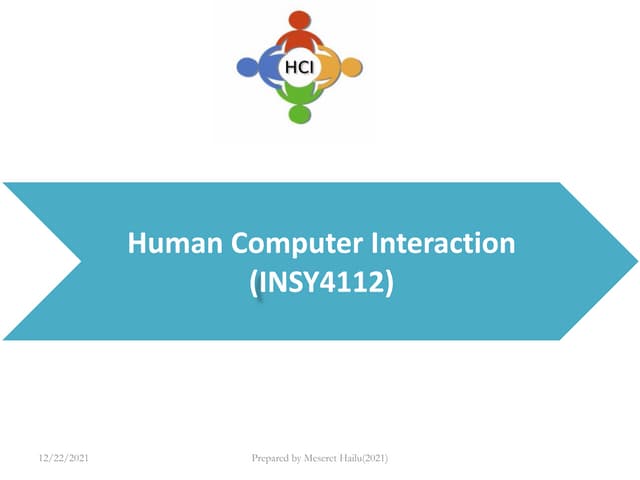 HCI

Human Computer Interaction (INSY4112)

12/22/2021

Prepared by Meseret Hailu(2021)